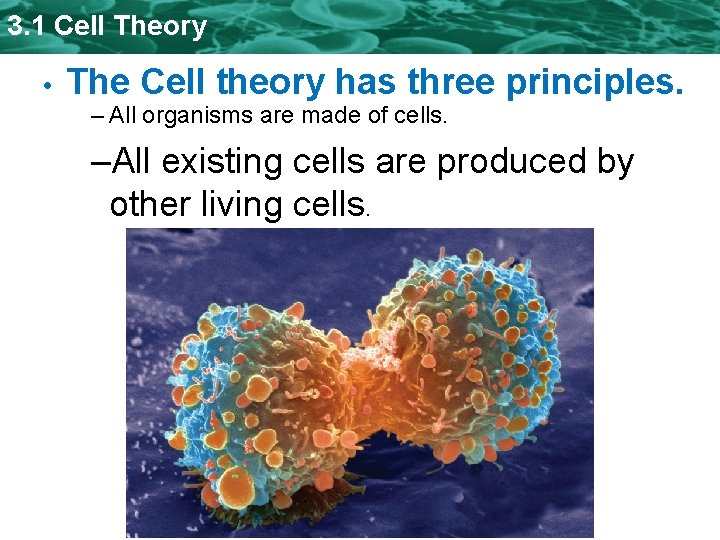 3.1 Cell Theory

• The Cell theory has three principles.

– All organisms are made of cells.

–All existing cells are produced by other living cells.